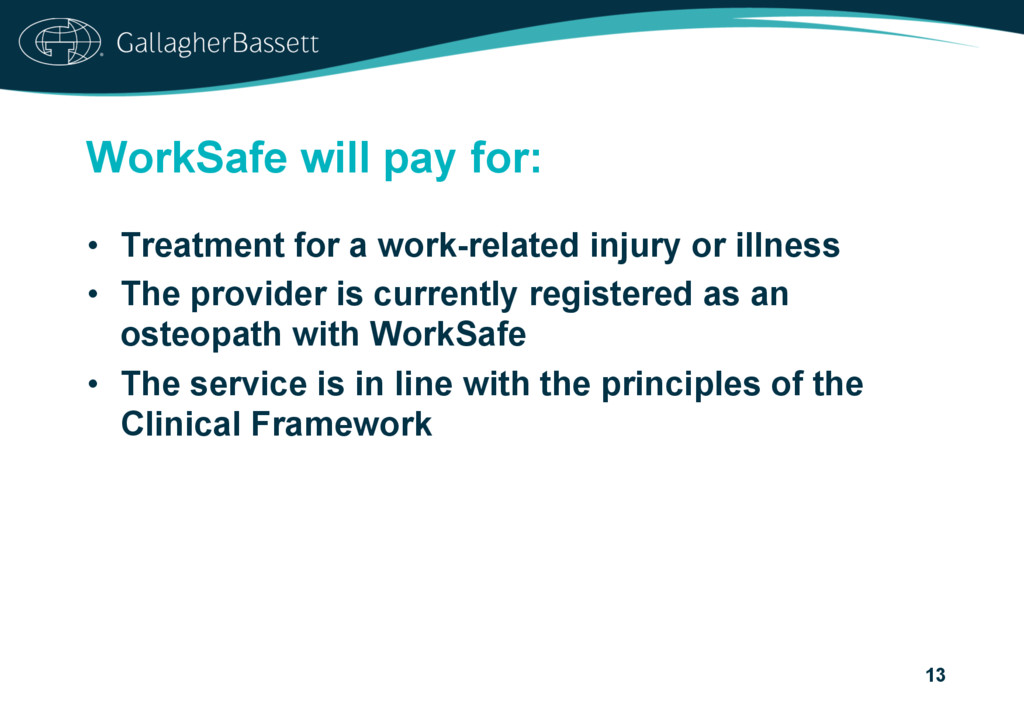 GallagherBassett

WorkSafe will pay for:

• Treatment for a work-related injury or illness
• The provider is currently registered as an osteopath with WorkSafe
• The service is in line with the principles of the Clinical Framework

13